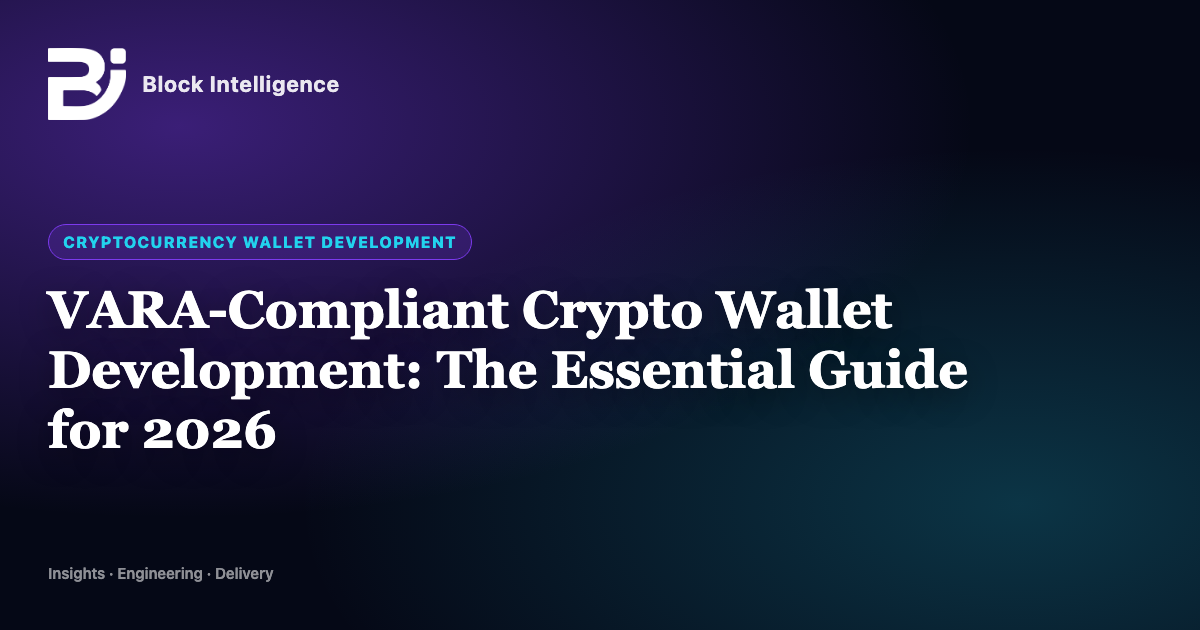 Block Intelligence

CRYPTOCURRENCY WALLET DEVELOPMENT

VARA-Compliant Crypto Wallet Development: The Essential Guide for 2026

Insights · Engineering · Delivery